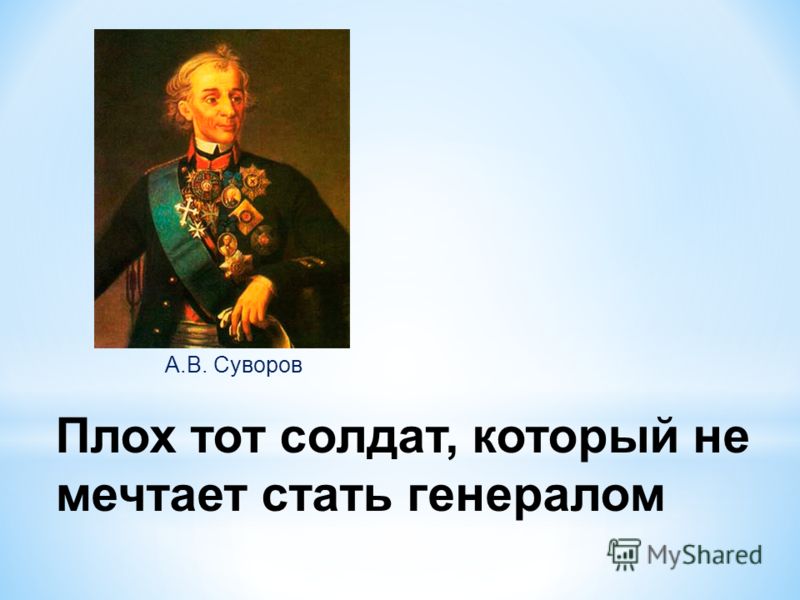 А.В. Суворов

Плох тот солдат, который не мечтает стать генералом

MyShared